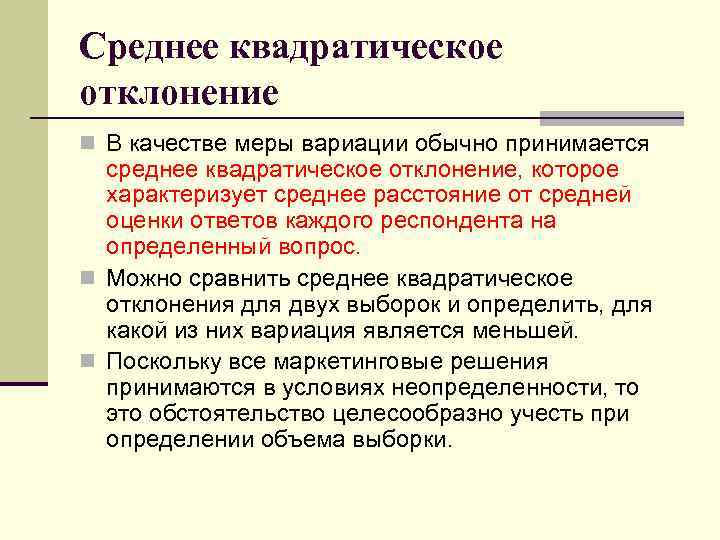 Среднее квадратическое отклонение

В качестве меры вариации обычно принимается среднее квадратическое отклонение, которое характеризует среднее расстояние от средней оценки ответов каждого респондента на определенный вопрос.

Можно сравнить среднее квадратическое отклонения для двух выборок и определить, для какой из них вариация является меньшей.

Поскольку все маркетинговые решения принимаются в условиях неопределенности, то это обстоятельство целесообразно учесть при определении объема выборки.